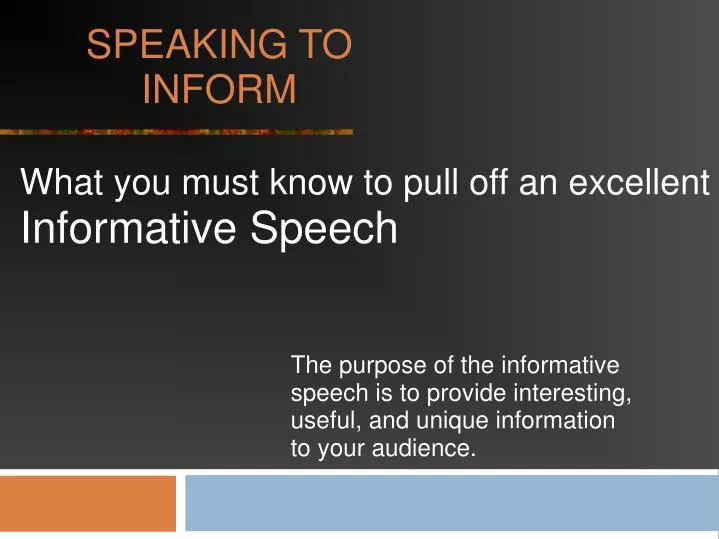 SPEAKING TO INFORM

What you must know to pull off an excellent Informative Speech

The purpose of the informative speech is to provide interesting, useful, and unique information to your audience.